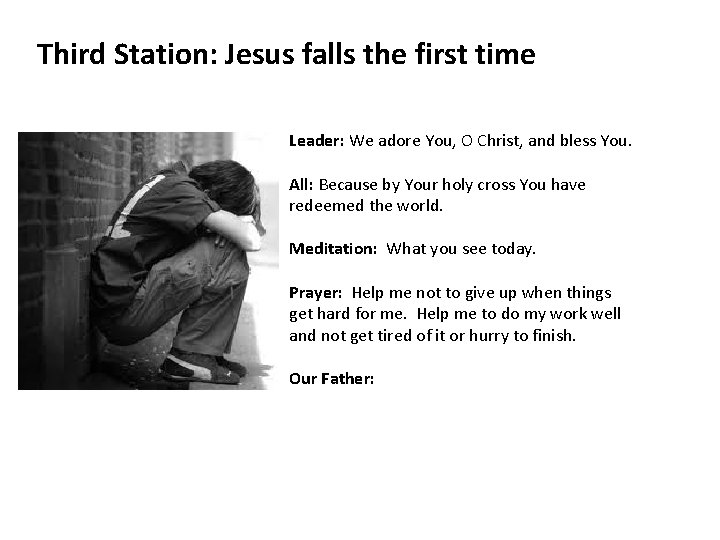 Third Station: Jesus falls the first time

Leader: We adore You, O Christ, and bless You.

All: Because by Your holy cross You have redeemed the world.

Meditation: What you see today.

Prayer: Help me not to give up when things get hard for me. Help me to do my work well and not get tired of it or hurry to finish.

Our Father: